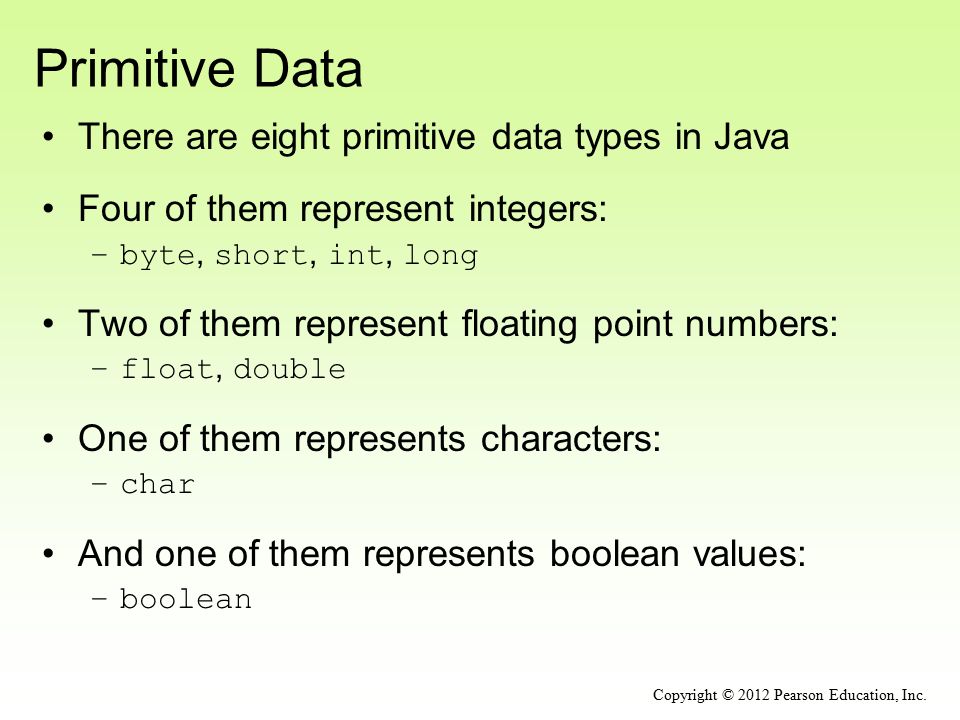 Primitive Data

• There are eight primitive data types in Java

• Four of them represent integers:
– byte, short, int, long

• Two of them represent floating point numbers:
– float, double

• One of them represents characters:
– char

• And one of them represents boolean values:
– boolean

Copyright © 2012 Pearson Education, Inc.